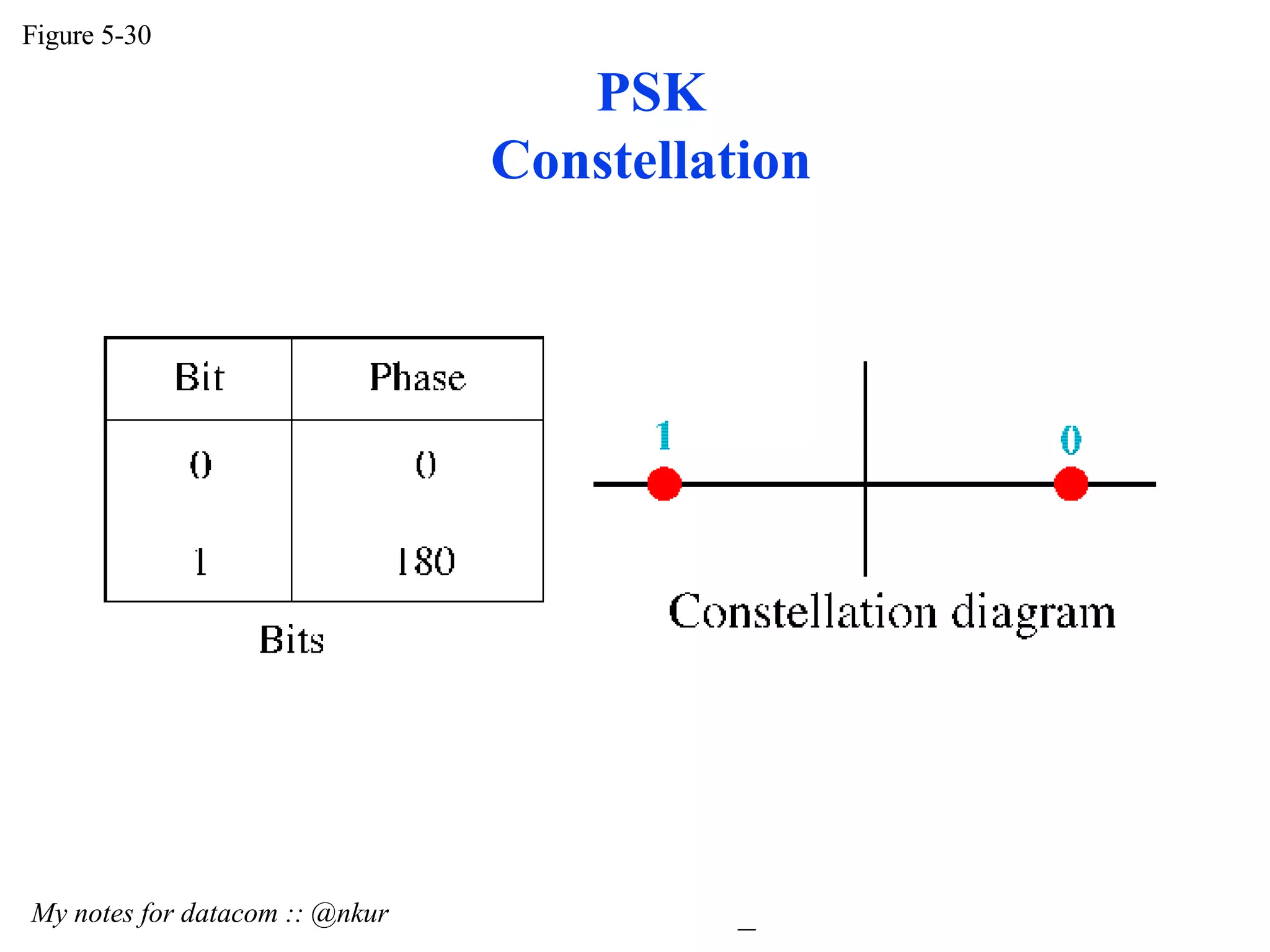 Figure 5-30

PSK
Constellation

| Bit | Phase |
|---|---|
| 0 | 0 |
| 1 | 180 |

Bits

1

0

Constellation diagram

My notes for datacom :: @nkur

_